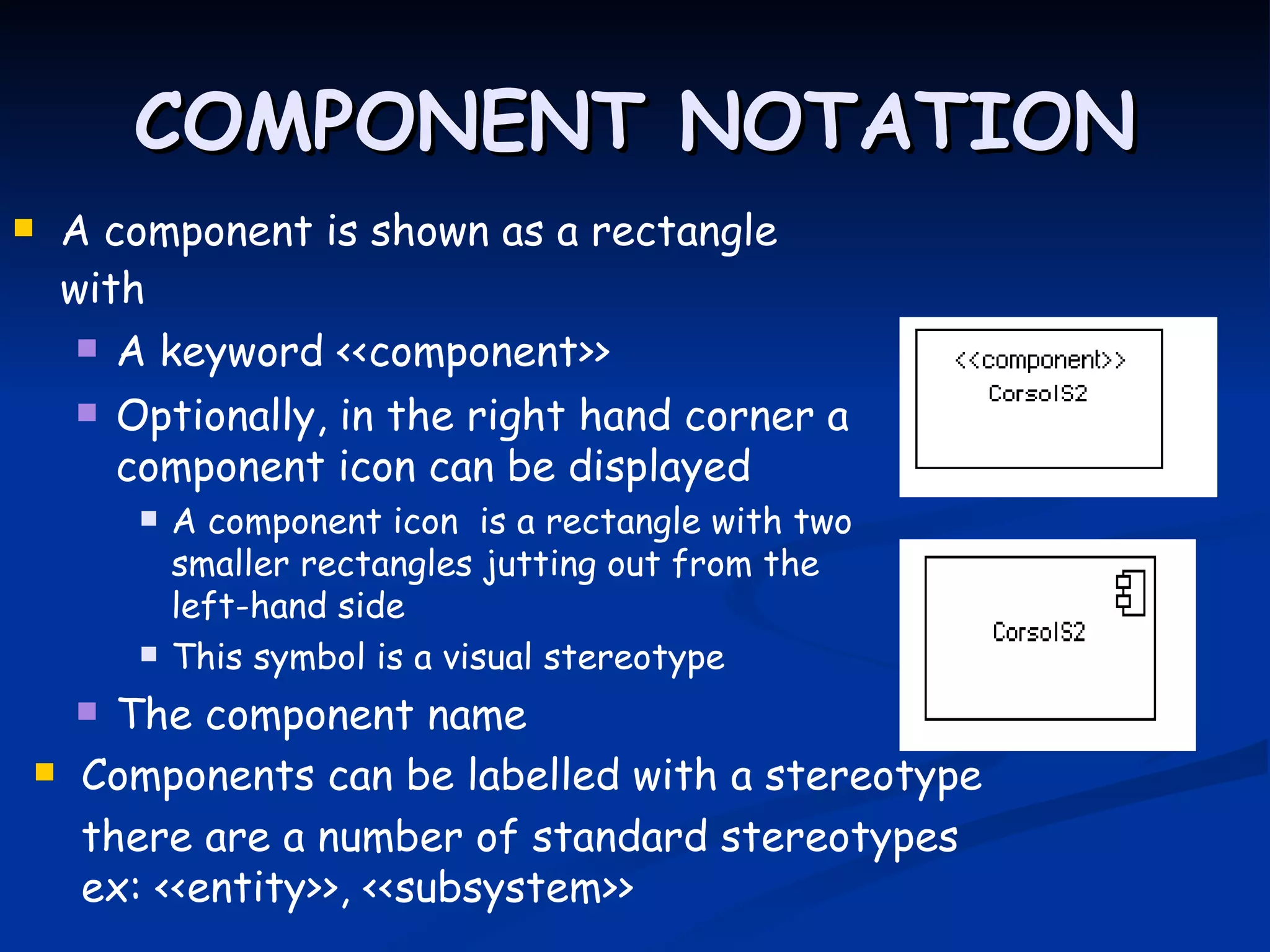 COMPONENT NOTATION

A component is shown as a rectangle with

A keyword <<component>>

Optionally, in the right hand corner a component icon can be displayed

A component icon is a rectangle with two smaller rectangles jutting out from the left-hand side

This symbol is a visual stereotype

The component name

Components can be labelled with a stereotype there are a number of standard stereotypes ex: <<entity>>, <<subsystem>>

<<component>>
CorsoIS2

CorsoIS2